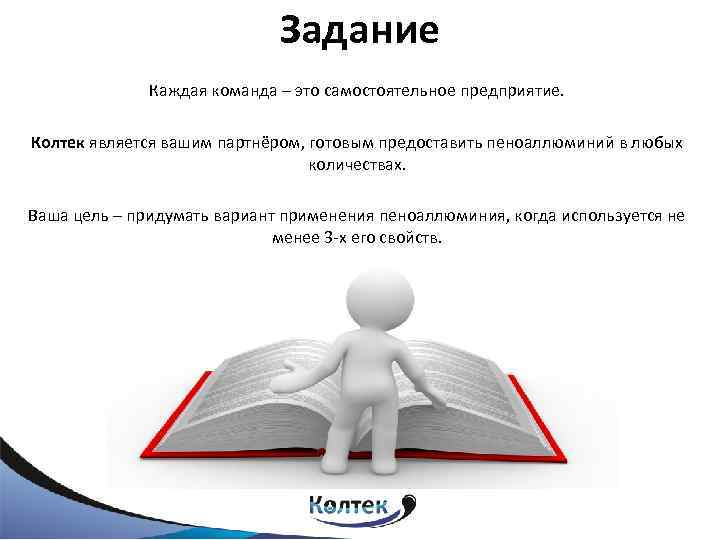 Задание

Каждая команда – это самостоятельное предприятие.

Колтек является вашим партнёром, готовым предоставить пеноаллюминий в любых количествах.

Ваша цель – придумать вариант применения пеноаллюминия, когда используется не менее 3-х его свойств.

Колтек